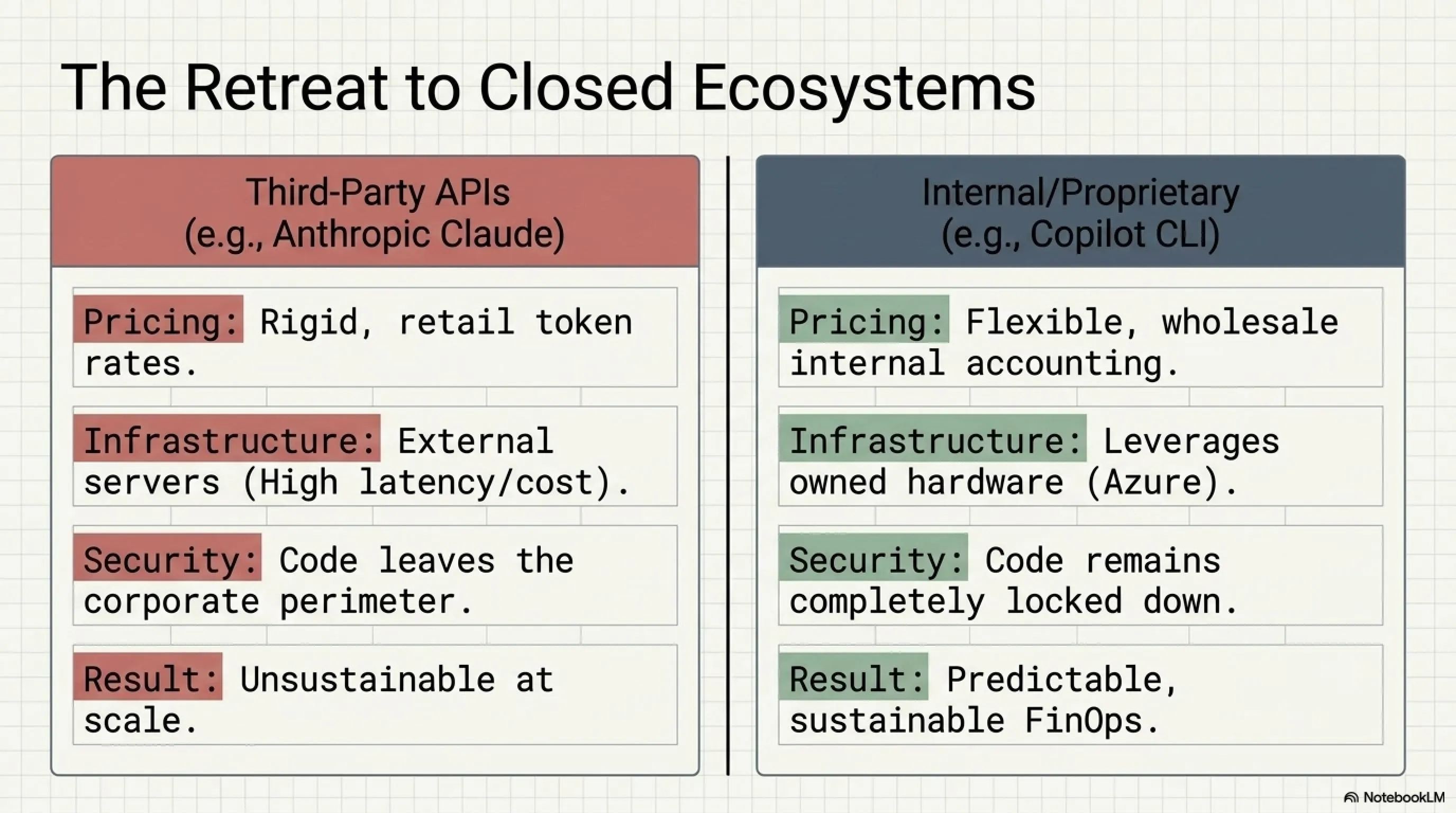 The Retreat to Closed Ecosystems

Third-Party APIs
(e.g., Anthropic Claude)

Pricing: Rigid, retail token rates.

Infrastructure: External servers (High latency/cost).

Security: Code leaves the corporate perimeter.

Result: Unsustainable at scale.

Internal/Proprietary
(e.g., Copilot CLI)

Pricing: Flexible, wholesale internal accounting.

Infrastructure: Leverages owned hardware (Azure).

Security: Code remains completely locked down.

Result: Predictable, sustainable FinOps.

NotebookLM